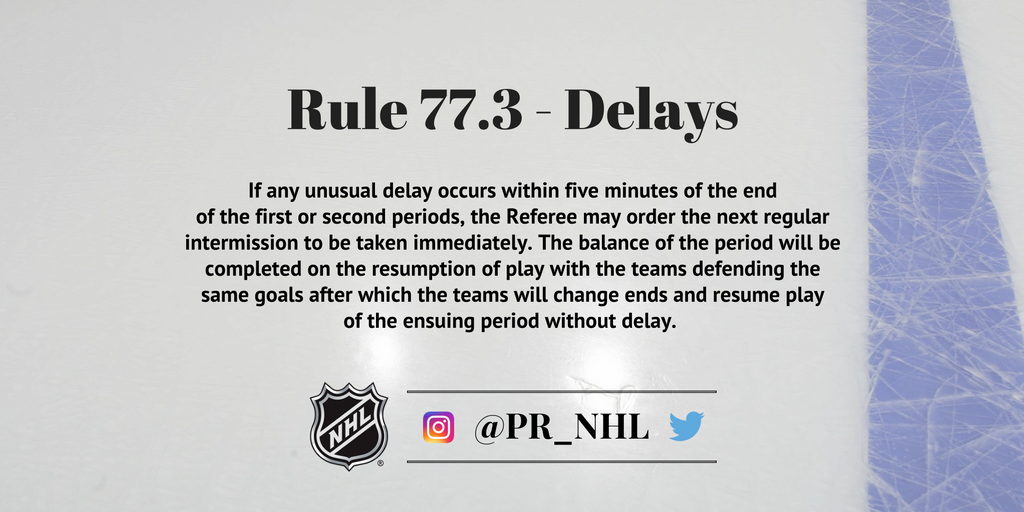 Rule 77.3 - Delays

If any unusual delay occurs within five minutes of the end of the first or second periods, the Referee may order the next regular intermission to be taken immediately. The balance of the period will be completed on the resumption of play with the teams defending the same goals after which the teams will change ends and resume play of the ensuing period without delay.

NHL

@PR_NHL